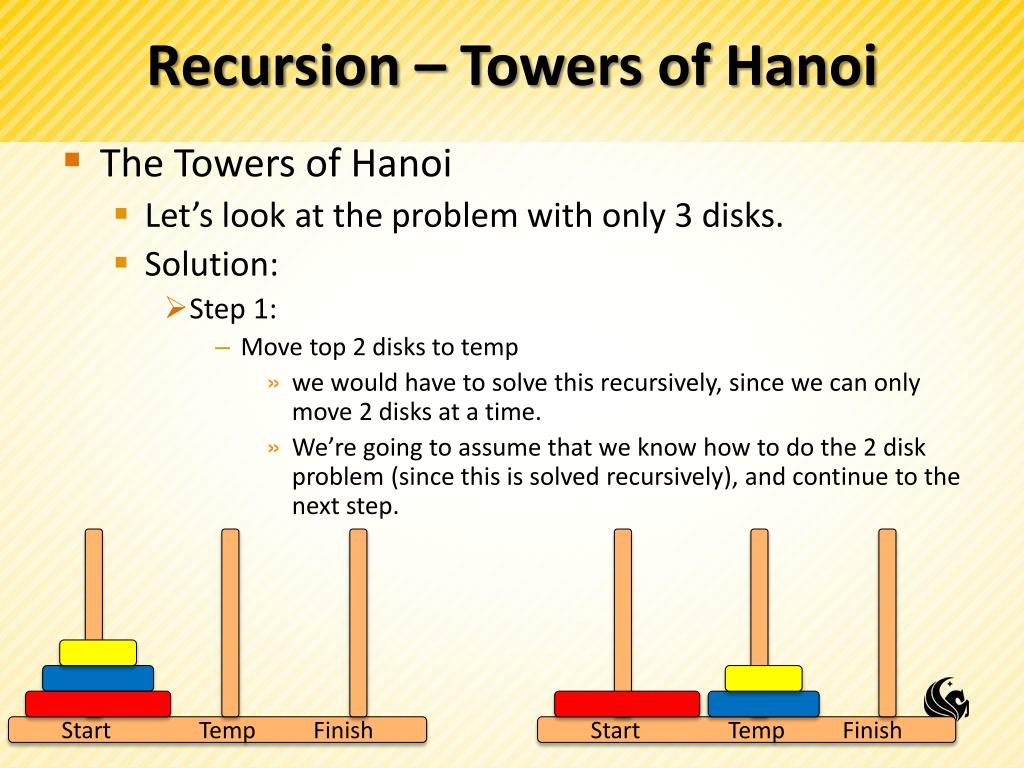 Recursion – Towers of Hanoi

The Towers of Hanoi

Let’s look at the problem with only 3 disks.

Solution:

Step 1:

– Move top 2 disks to temp

» we would have to solve this recursively, since we can only move 2 disks at a time.

» We’re going to assume that we know how to do the 2 disk problem (since this is solved recursively), and continue to the next step.

Start Temp Finish

Start Temp Finish